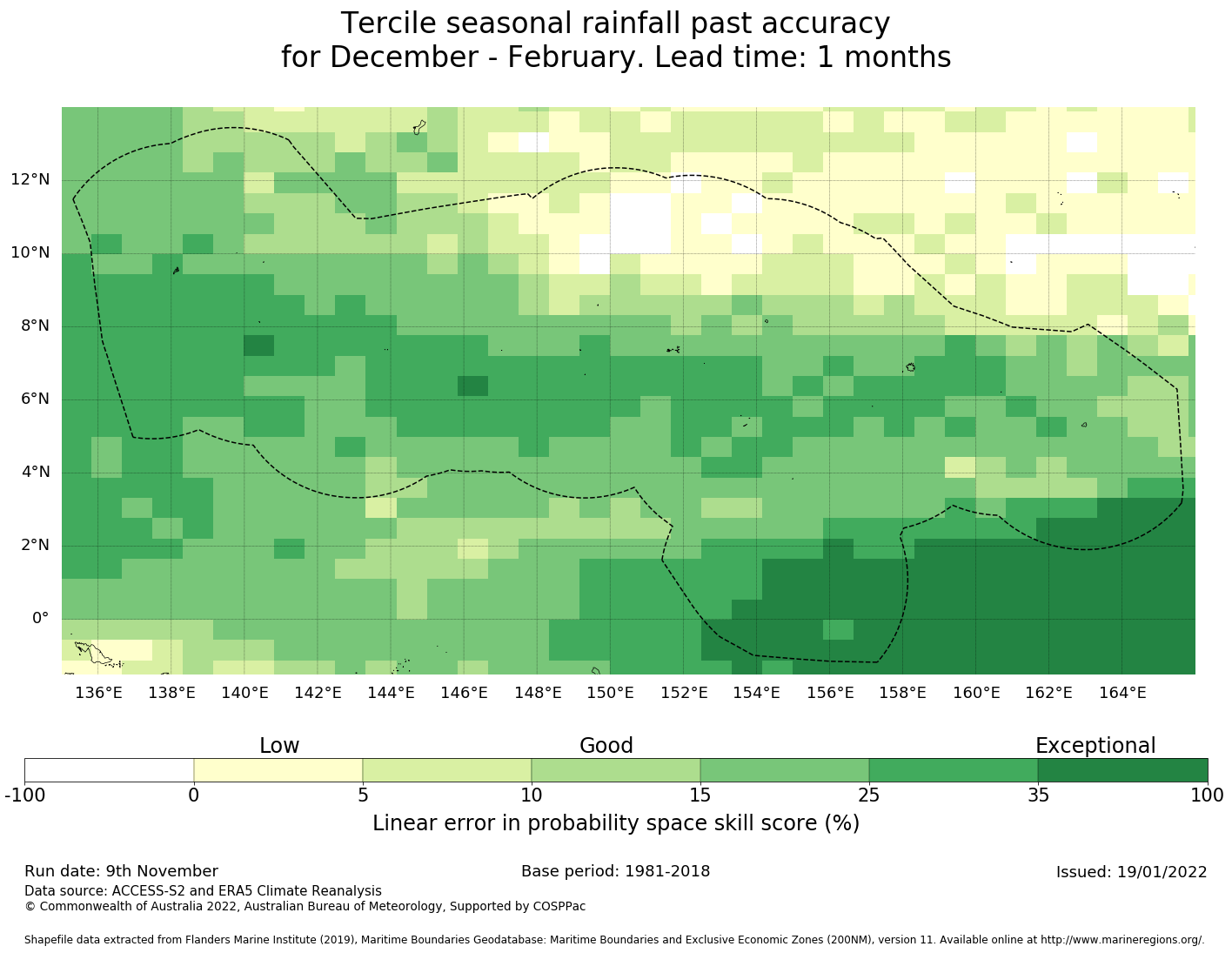 Tercile seasonal rainfall past accuracy
for December - February. Lead time: 1 months

12°N
10°N
8°N
6°N
4°N
2°N
0°

136°E 138°E 140°E 142°E 144°E 146°E 148°E 150°E 152°E 154°E 156°E 158°E 160°E 162°E 164°E

Low Good Exceptional

-100 0 5 10 15 25 35 100

Linear error in probability space skill score (%)

Run date: 9th November

Base period: 1981-2018

Issued: 19/01/2022

Data source: ACCESS-S2 and ERA5 Climate Reanalysis
© Commonwealth of Australia 2022, Australian Bureau of Meteorology, Supported by COSPPac

Shapefile data extracted from Flanders Marine Institute (2019), Maritime Boundaries Geodatabase: Maritime Boundaries and Exclusive Economic Zones (200NM), version 11. Available online at http://www.marineregions.org/.